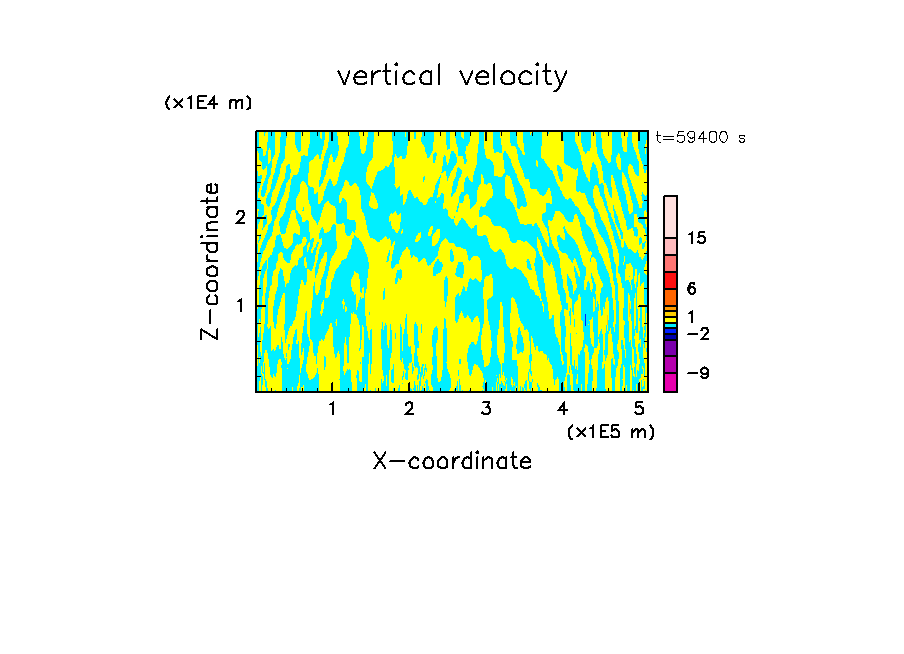 vertical velocity

(x1E4 m)

t=59400 s

Z-coordinate

2

1

15

6

1

−2

−9

1 2 3 4 5

(x1E5 m)

X-coordinate